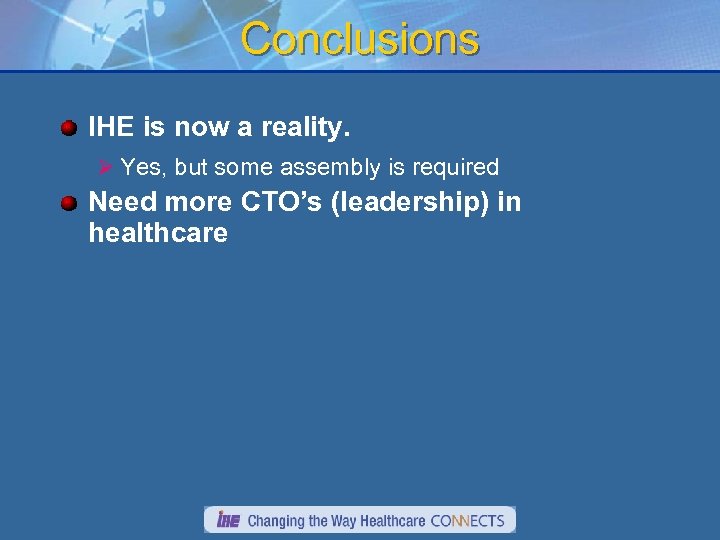 Conclusions

IHE is now a reality.

Yes, but some assembly is required

Need more CTO's (leadership) in healthcare

IHE Changing the Way Healthcare CONNECTS